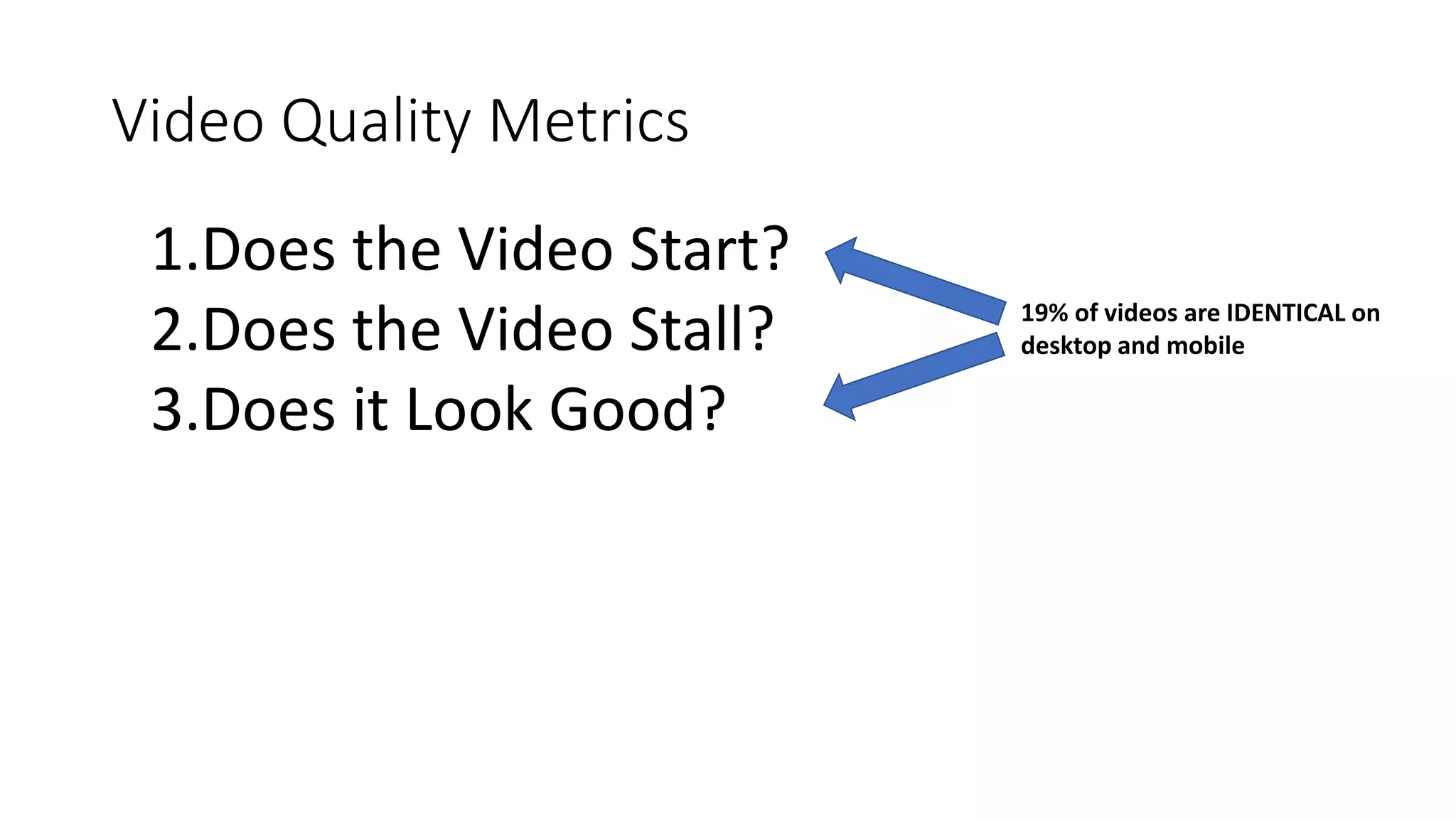 Video Quality Metrics

1.Does the Video Start?
2.Does the Video Stall?
3.Does it Look Good?

19% of videos are IDENTICAL on desktop and mobile